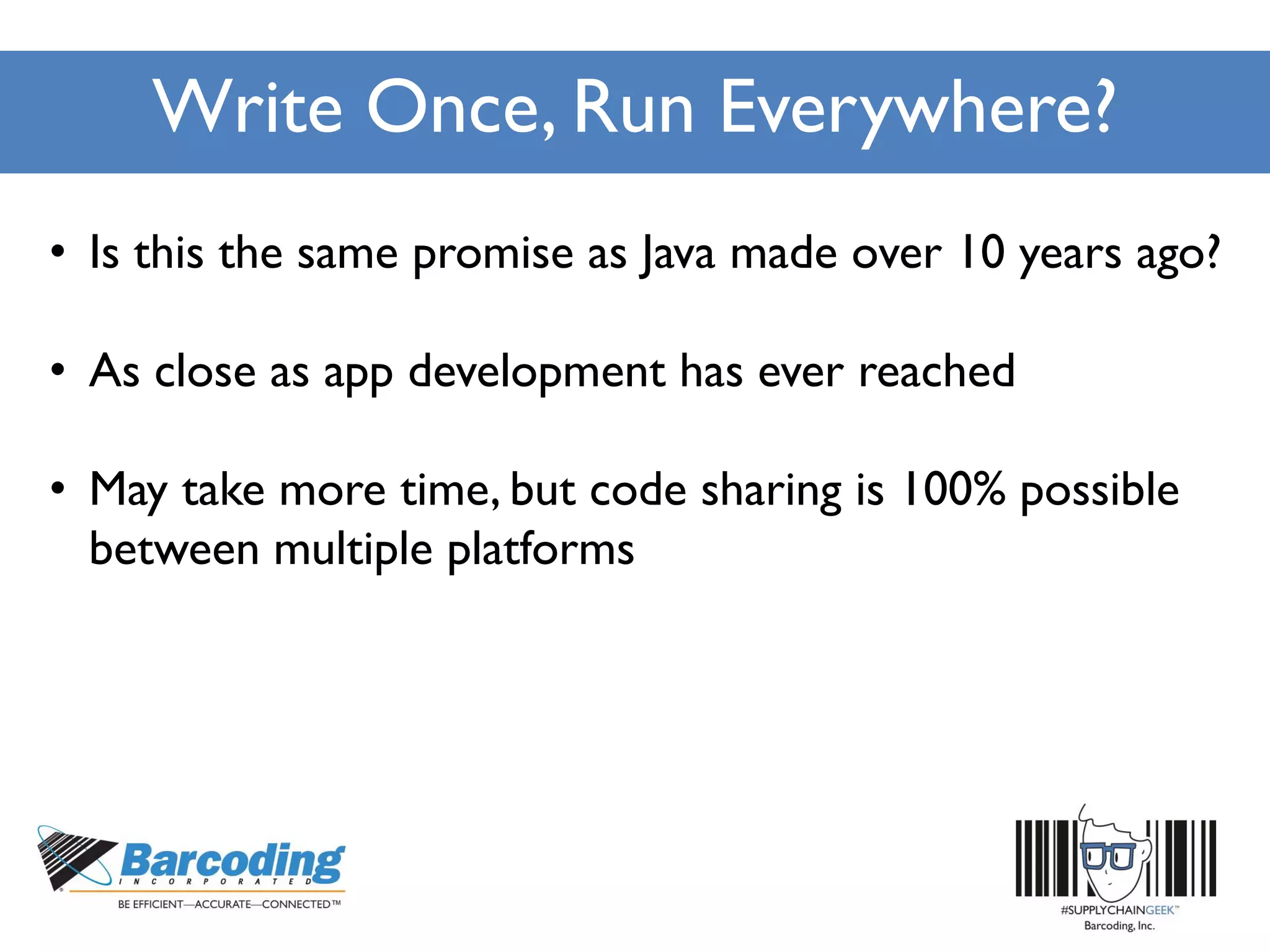 Write Once, Run Everywhere?

• Is this the same promise as Java made over 10 years ago?

• As close as app development has ever reached

• May take more time, but code sharing is 100% possible between multiple platforms

Barcoding
INCORPORATED
BE EFFICIENT—ACCURATE—CONNECTED™

#SUPPLYCHAINGEEK™
Barcoding, Inc.